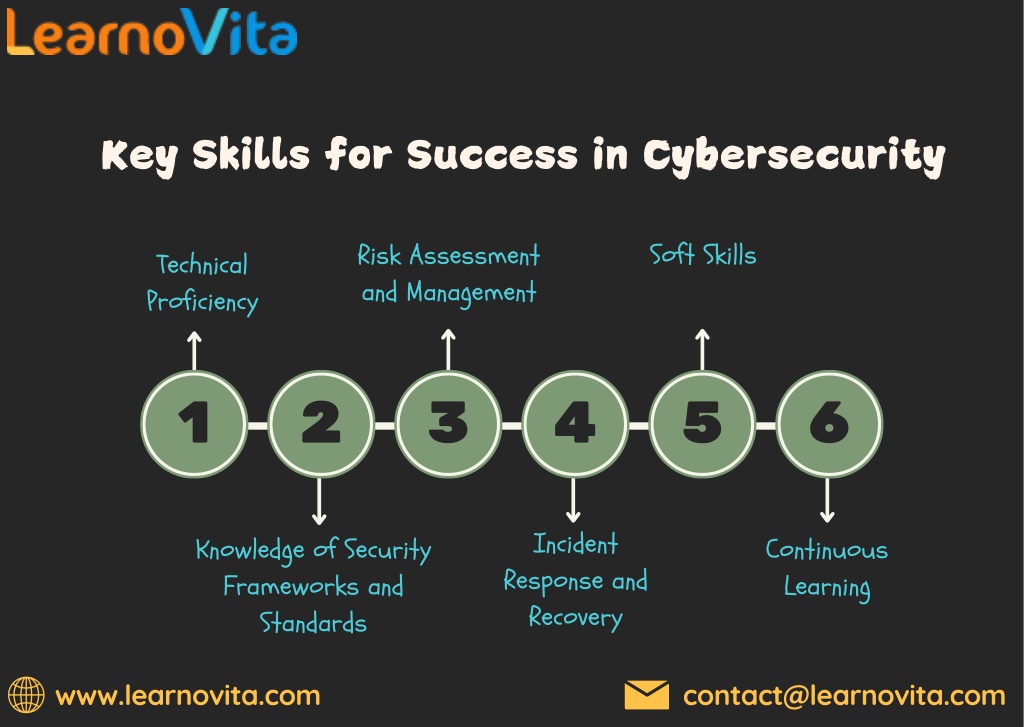 LearnoVita

Key Skills for Success in Cybersecurity

Technical Proficiency

Risk Assessment and Management

Soft Skills

1

2

3

4

5

6

Knowledge of Security Frameworks and Standards

Incident Response and Recovery

Continuous Learning

www.learnovita.com

contact@learnovita.com